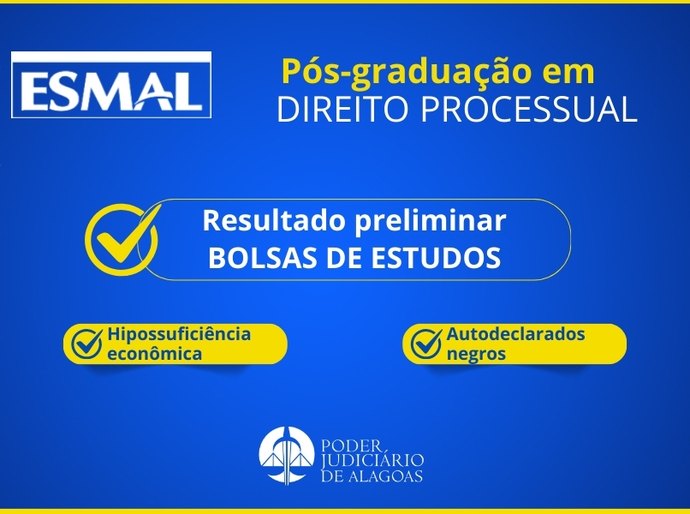 ESMAL

Pós-graduação em
DIREITO PROCESSUAL

Resultado preliminar
BOLSAS DE ESTUDOS

Hipossuficiência econômica

Autodeclarados negros

PODER JUDICIÁRIO DE ALAGOAS